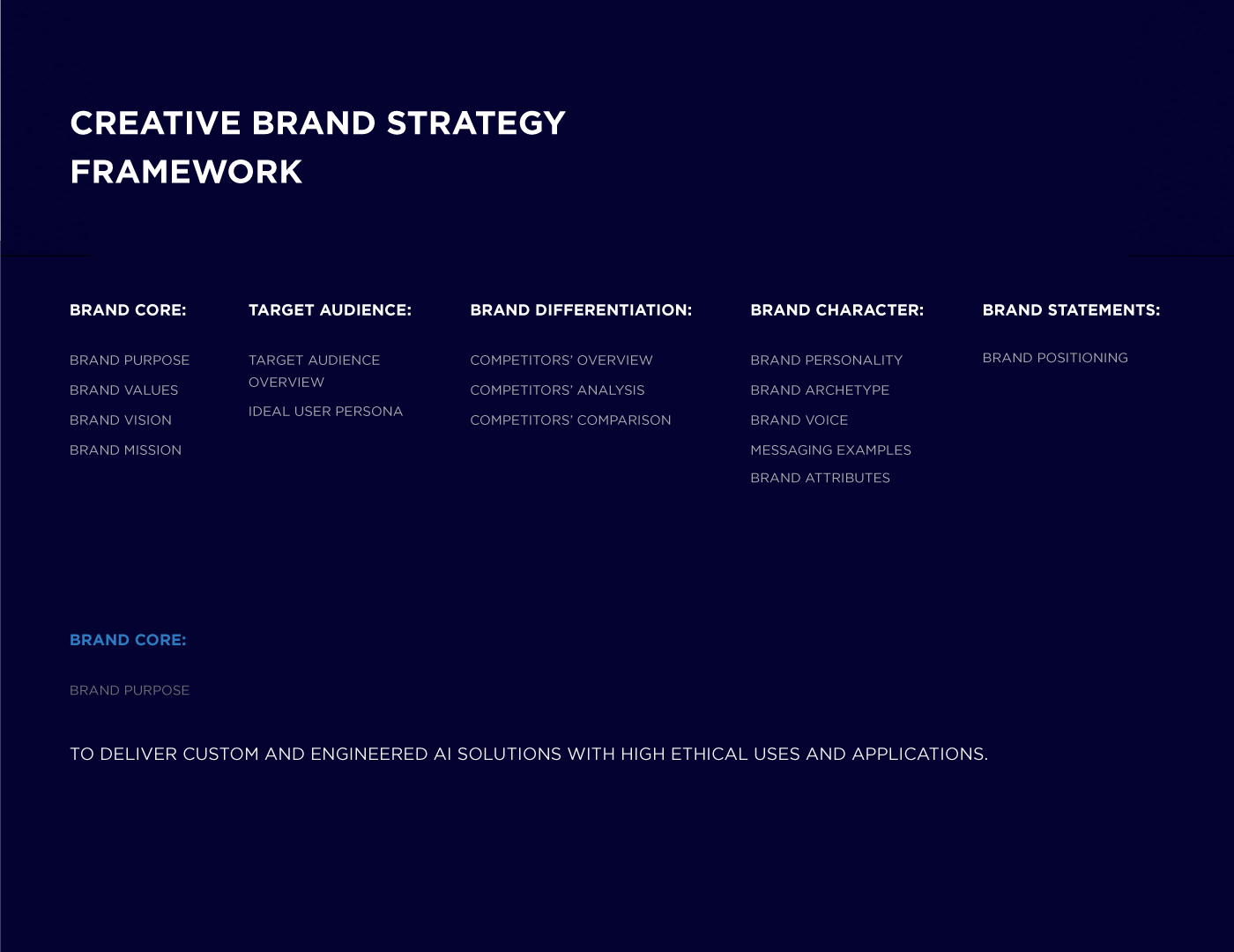 CREATIVE BRAND STRATEGY FRAMEWORK

BRAND CORE:

BRAND PURPOSE

BRAND VALUES

BRAND VISION

BRAND MISSION

TARGET AUDIENCE:

TARGET AUDIENCE OVERVIEW

IDEAL USER PERSONA

BRAND DIFFERENTIATION:

COMPETITORS' OVERVIEW

COMPETITORS' ANALYSIS

COMPETITORS' COMPARISON

BRAND CHARACTER:

BRAND PERSONALITY

BRAND ARCHETYPE

BRAND VOICE

MESSAGING EXAMPLES

BRAND ATTRIBUTES

BRAND STATEMENTS:

BRAND POSITIONING

BRAND CORE:

BRAND PURPOSE

TO DELIVER CUSTOM AND ENGINEERED AI SOLUTIONS WITH HIGH ETHICAL USES AND APPLICATIONS.